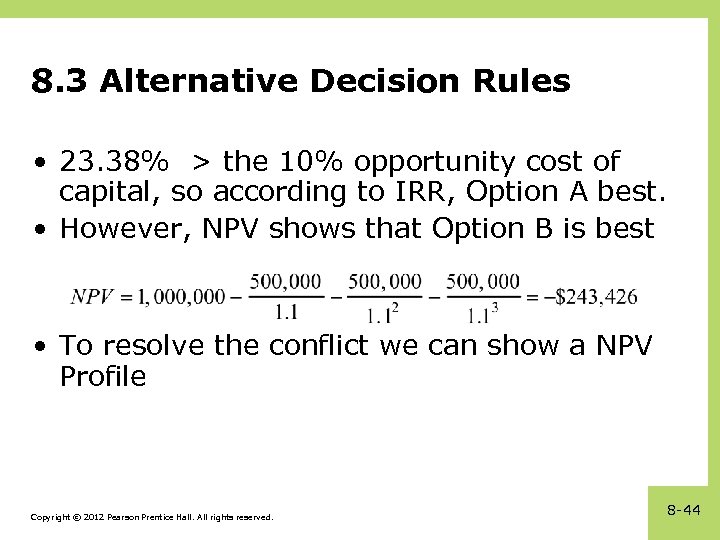 8.3 Alternative Decision Rules

• 23.38% > the 10% opportunity cost of capital, so according to IRR, Option A best.
• However, NPV shows that Option B is best

$NPV = 1,000,000 - \frac{500,000}{1.1} - \frac{500,000}{1.1^2} - \frac{500,000}{1.1^3} = -\$243,426$

• To resolve the conflict we can show a NPV Profile

Copyright © 2012 Pearson Prentice Hall. All rights reserved.

8-44